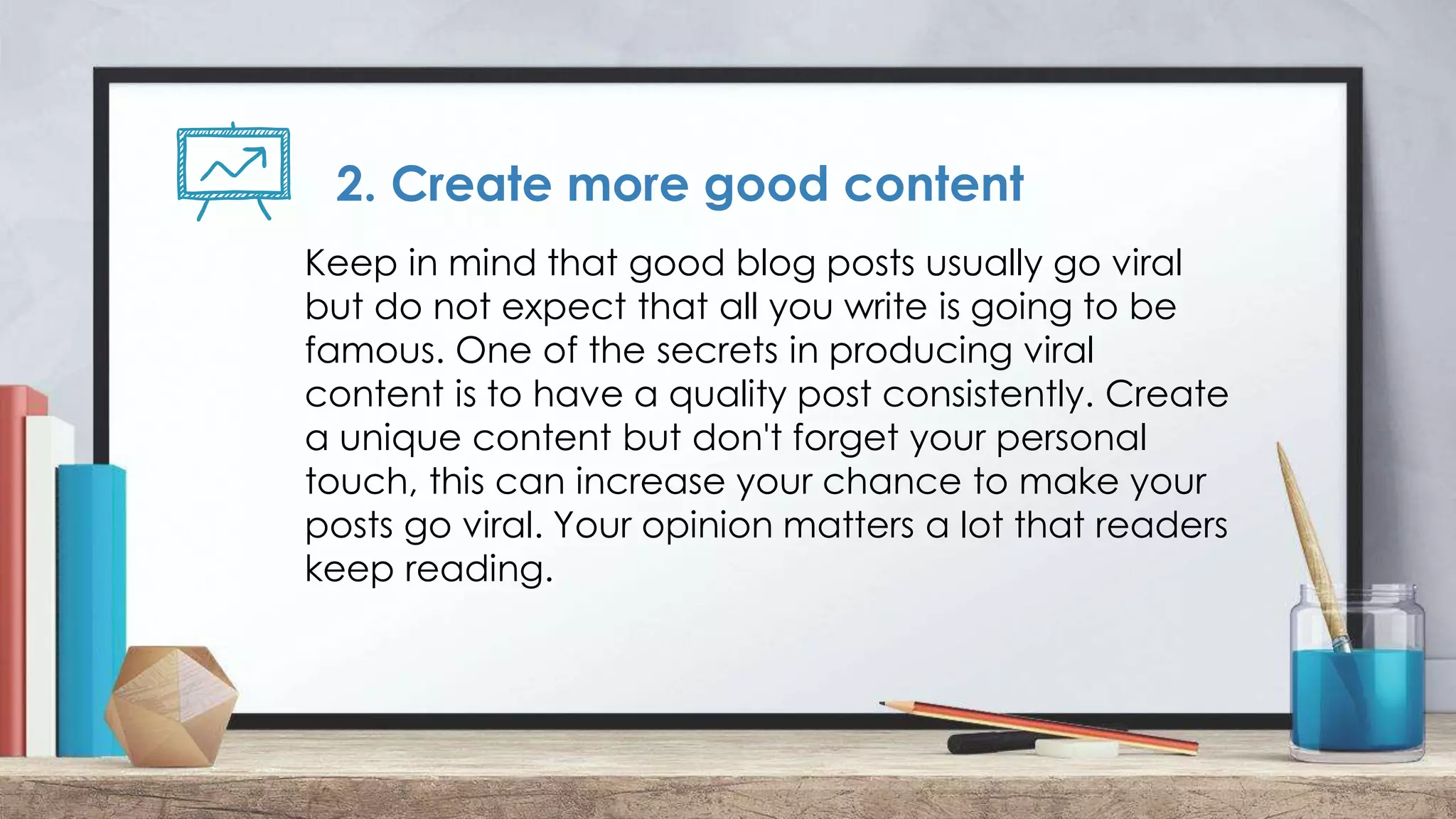 2. Create more good content

Keep in mind that good blog posts usually go viral but do not expect that all you write is going to be famous. One of the secrets in producing viral content is to have a quality post consistently. Create a unique content but don't forget your personal touch, this can increase your chance to make your posts go viral. Your opinion matters a lot that readers keep reading.